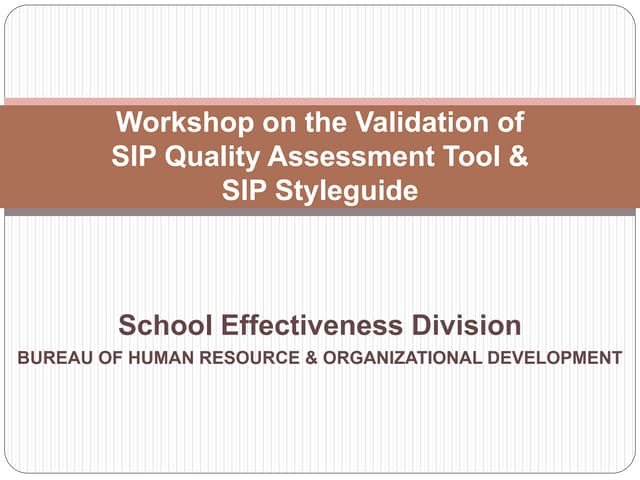 Workshop on the Validation of SIP Quality Assessment Tool & SIP Styleguide

School Effectiveness Division
BUREAU OF HUMAN RESOURCE & ORGANIZATIONAL DEVELOPMENT